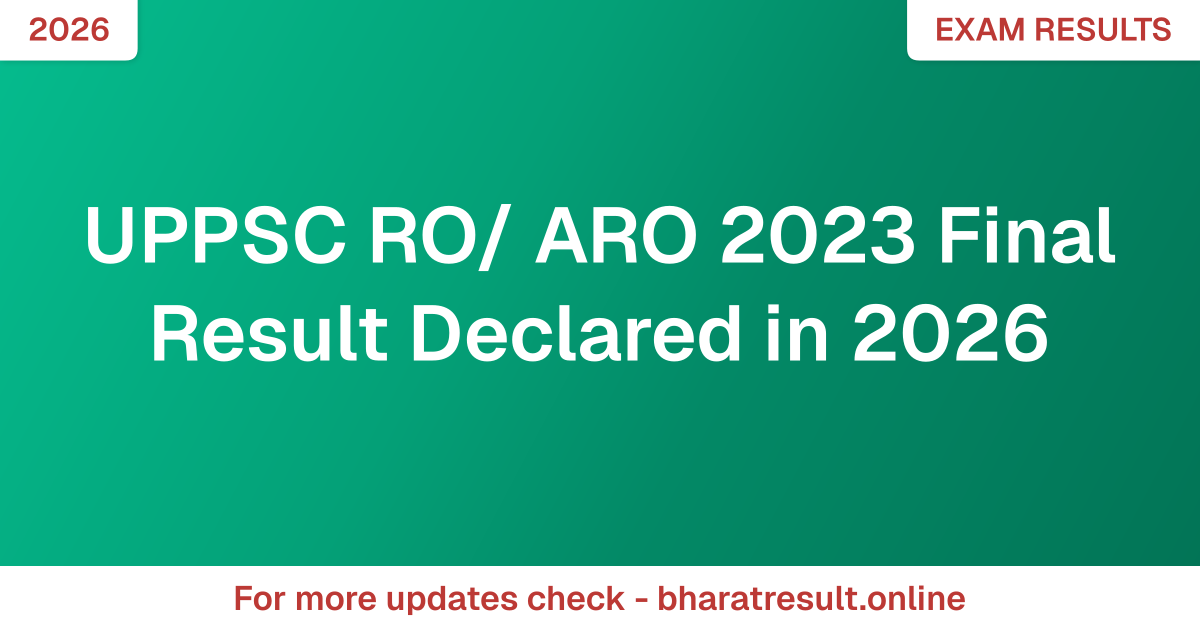 2026

EXAM RESULTS

UPPSC RO/ ARO 2023 Final Result Declared in 2026

For more updates check - bharatresult.online